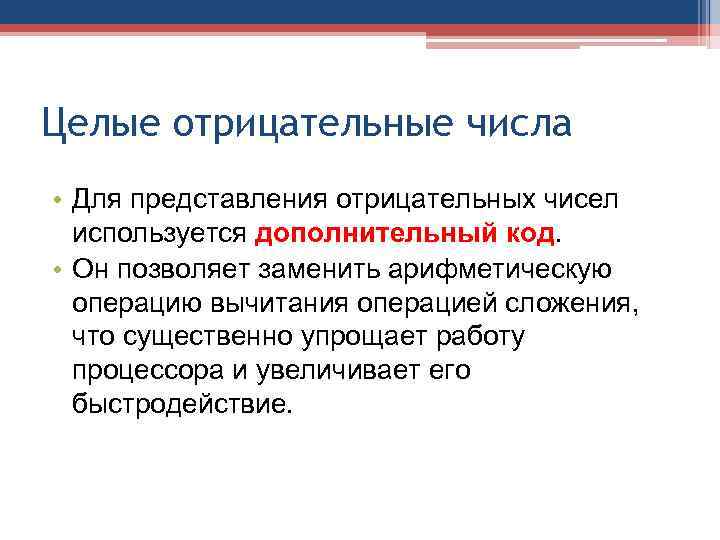 Целые отрицательные числа

• Для представления отрицательных чисел используется дополнительный код.
• Он позволяет заменить арифметическую операцию вычитания операцией сложения, что существенно упрощает работу процессора и увеличивает его быстродействие.